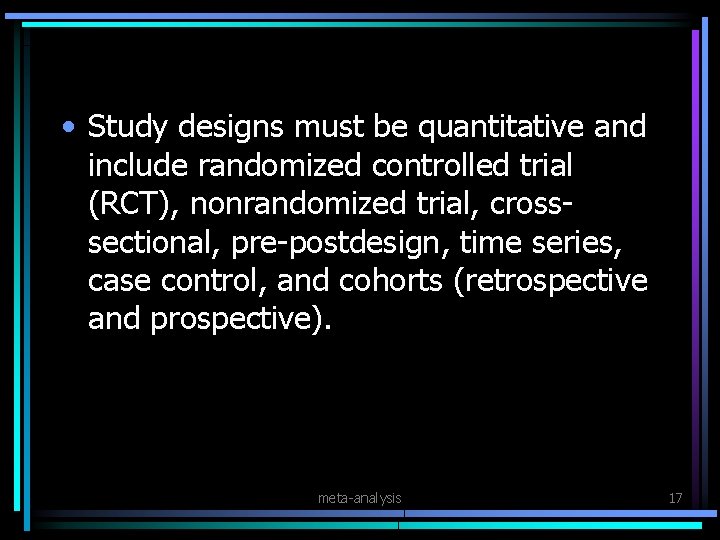 • Study designs must be quantitative and include randomized controlled trial (RCT), nonrandomized trial, cross-sectional, pre-postdesign, time series, case control, and cohorts (retrospective and prospective).

meta-analysis

17